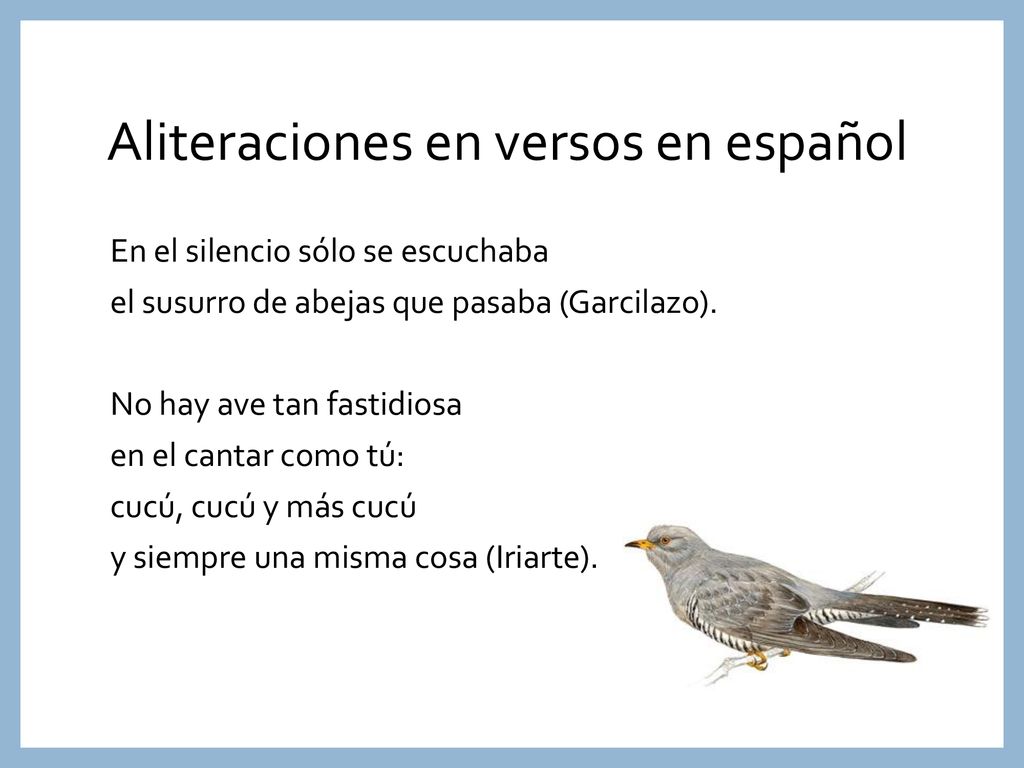 Aliteraciones en versos en español

En el silencio sólo se escuchaba
el susurro de abejas que pasaba (Garcilazo).

No hay ave tan fastidiosa
en el cantar como tú:
cucú, cucú y más cucú
y siempre una misma cosa (Iriarte).